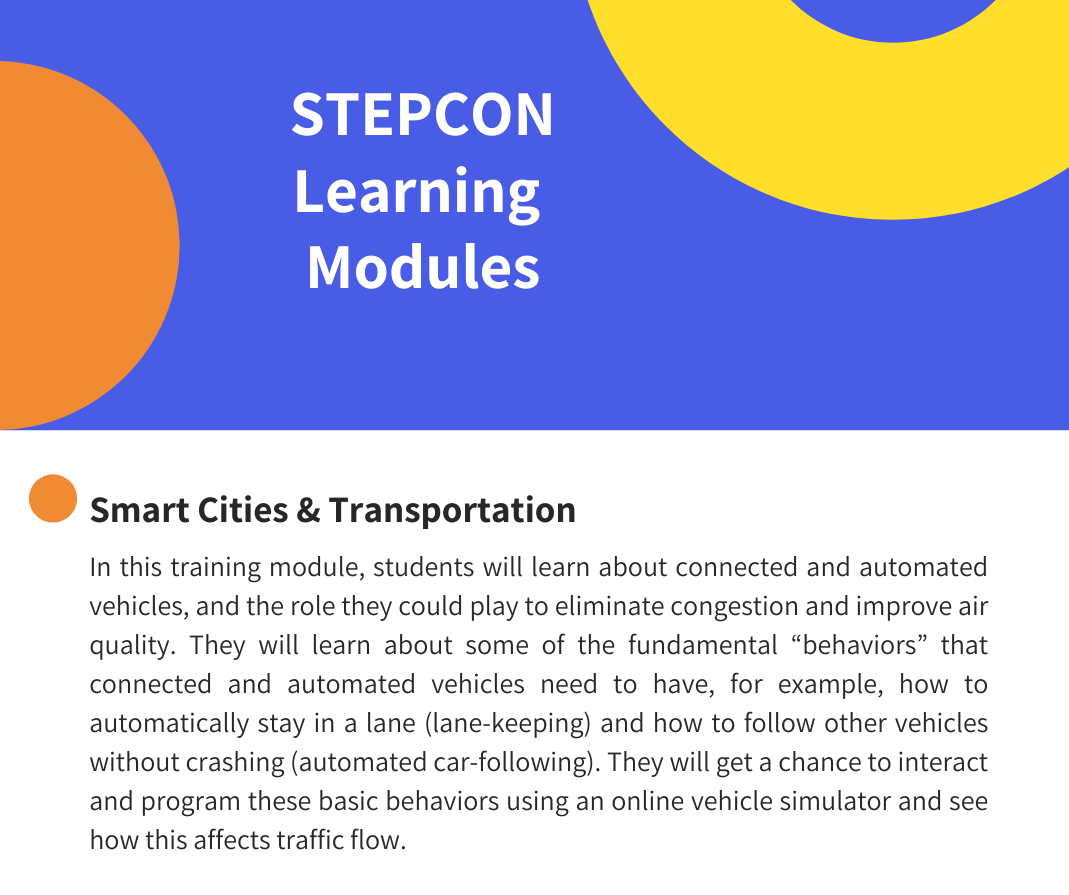 STEPCON Learning Modules

Smart Cities & Transportation

In this training module, students will learn about connected and automated vehicles, and the role they could play to eliminate congestion and improve air quality. They will learn about some of the fundamental “behaviors” that connected and automated vehicles need to have, for example, how to automatically stay in a lane (lane-keeping) and how to follow other vehicles without crashing (automated car-following). They will get a chance to interact and program these basic behaviors using an online vehicle simulator and see how this affects traffic flow.